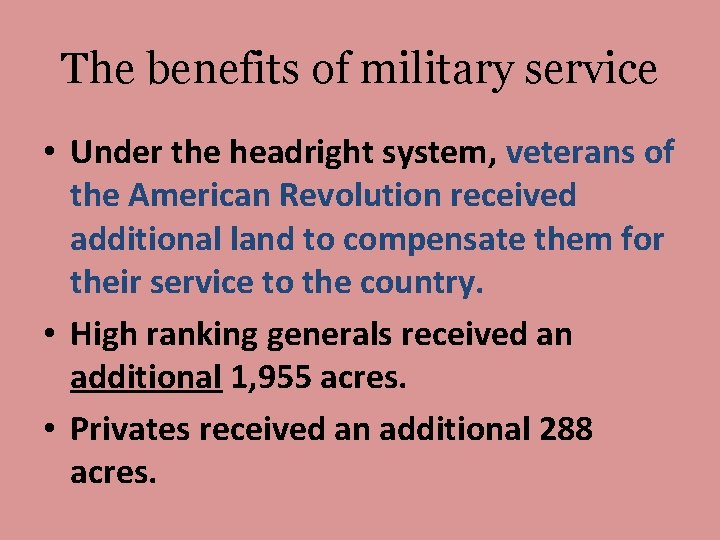 The benefits of military service

• Under the headright system, veterans of the American Revolution received additional land to compensate them for their service to the country.

• High ranking generals received an additional 1,955 acres.

• Privates received an additional 288 acres.